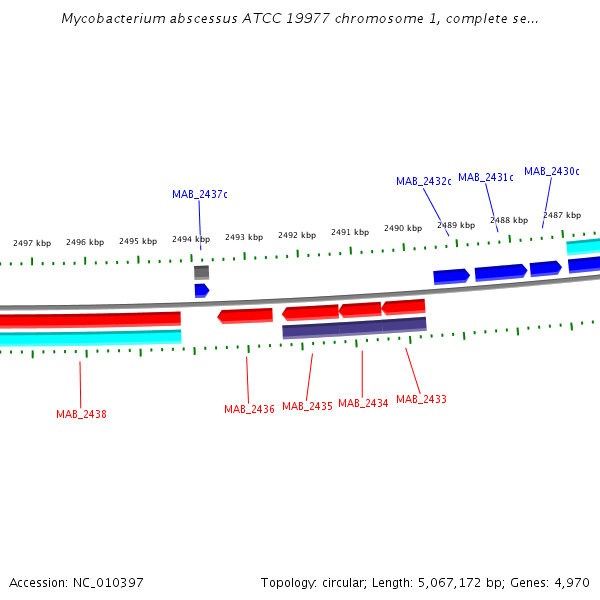 Mycobacterium abscessus ATCC 19977 chromosome 1, complete se...

MAB_2437c

MAB_2432c MAB_2431c MAB_2430c

2497 kbp 2496 kbp 2495 kbp 2494 kbp 2493 kbp 2492 kbp 2491 kbp 2490 kbp 2489 kbp 2488 kbp 2487 kbp

MAB_2438

MAB_2436 MAB_2435 MAB_2434 MAB_2433

Accession: NC_010397

Topology: circular; Length: 5,067,172 bp; Genes: 4,970